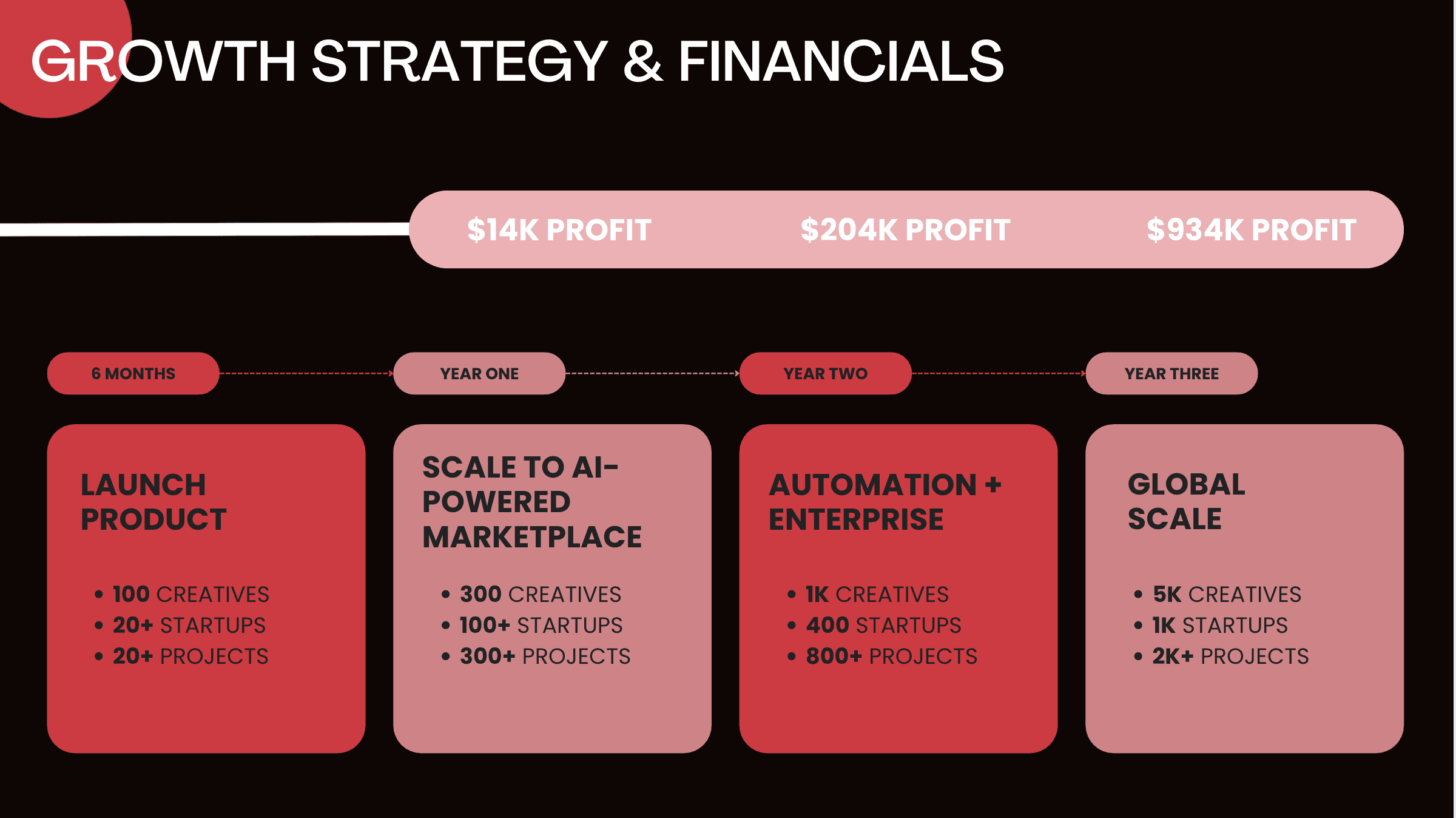 GROWTH STRATEGY & FINANCIALS

$14K PROFIT $204K PROFIT $934K PROFIT

6 MONTHS

YEAR ONE

YEAR TWO

YEAR THREE

LAUNCH PRODUCT

- 100 CREATIVES
- 20+ STARTUPS
- 20+ PROJECTS

SCALE TO AI-POWERED MARKETPLACE

- 300 CREATIVES
- 100+ STARTUPS
- 300+ PROJECTS

AUTOMATION + ENTERPRISE

- 1K CREATIVES
- 400 STARTUPS
- 800+ PROJECTS

GLOBAL SCALE

- 5K CREATIVES
- 1K STARTUPS
- 2K+ PROJECTS